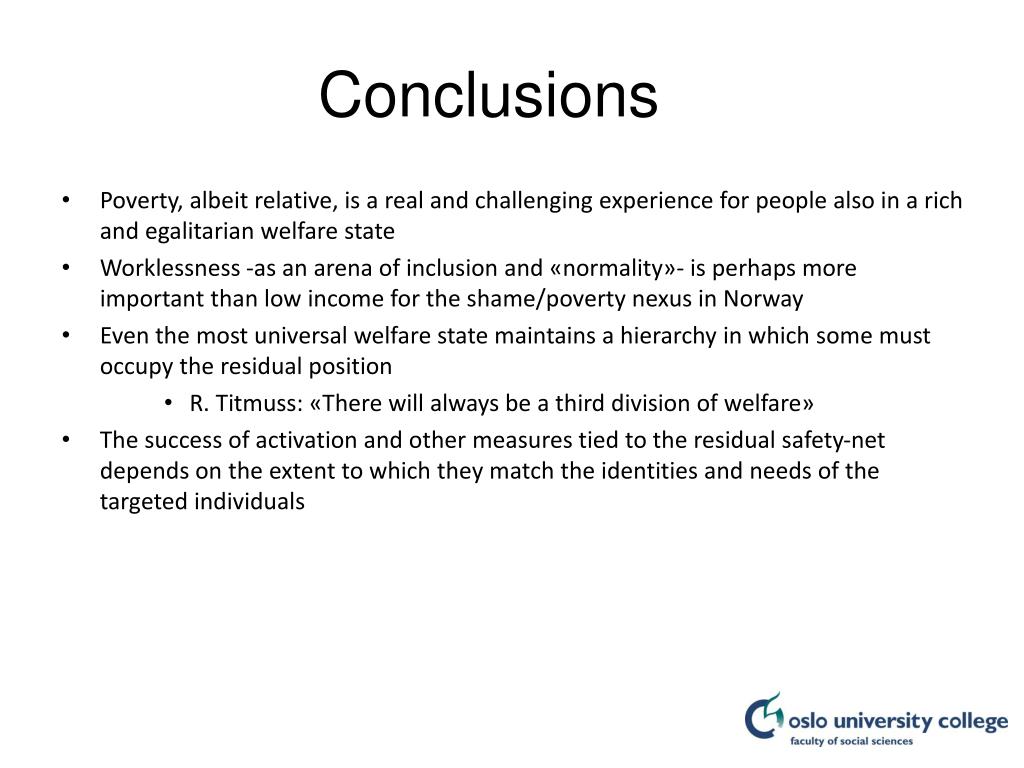 Conclusions

• Poverty, albeit relative, is a real and challenging experience for people also in a rich and egalitarian welfare state
• Worklessness -as an arena of inclusion and «normality»- is perhaps more important than low income for the shame/poverty nexus in Norway
• Even the most universal welfare state maintains a hierarchy in which some must occupy the residual position
  • R. Titmuss: «There will always be a third division of welfare»
• The success of activation and other measures tied to the residual safety-net depends on the extent to which they match the identities and needs of the targeted individuals

oslo university college
faculty of social sciences